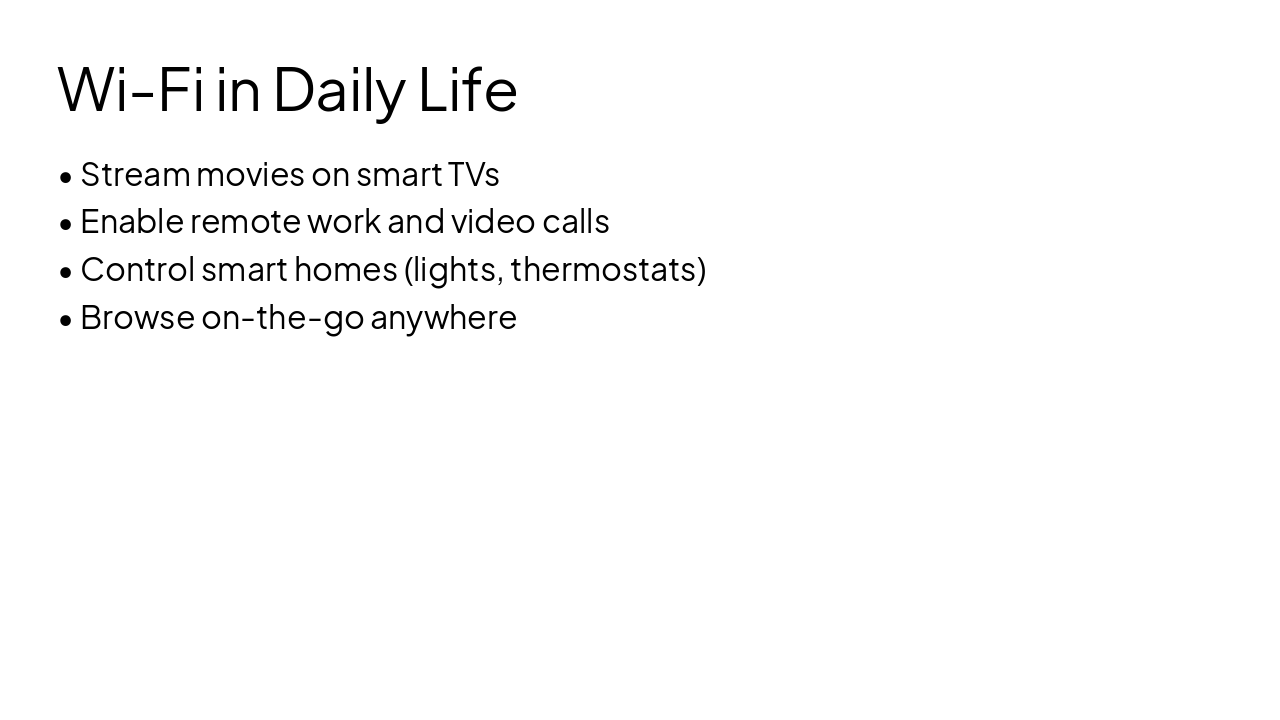 Wi-Fi in Daily Life

• Stream movies on smart TVs
• Enable remote work and video calls
• Control smart homes (lights, thermostats)
• Browse on-the-go anywhere